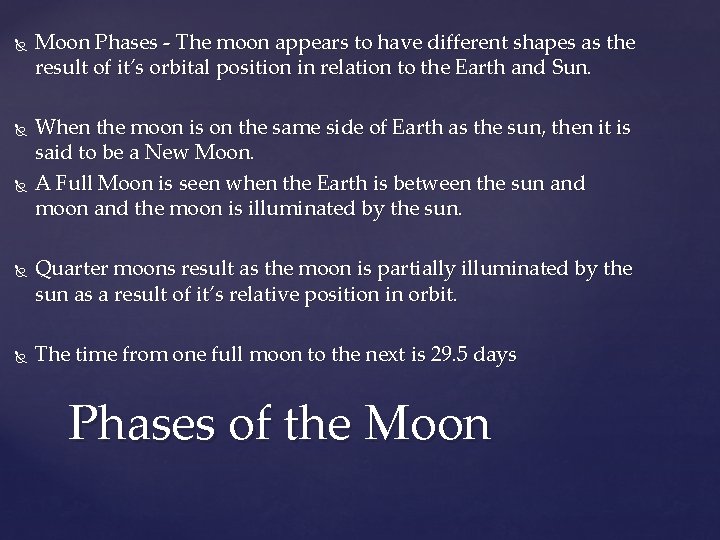 Moon Phases - The moon appears to have different shapes as the result of it's orbital position in relation to the Earth and Sun.

When the moon is on the same side of Earth as the sun, then it is said to be a New Moon.

A Full Moon is seen when the Earth is between the sun and moon and the moon is illuminated by the sun.

Quarter moons result as the moon is partially illuminated by the sun as a result of it's relative position in orbit.

The time from one full moon to the next is 29.5 days

Phases of the Moon